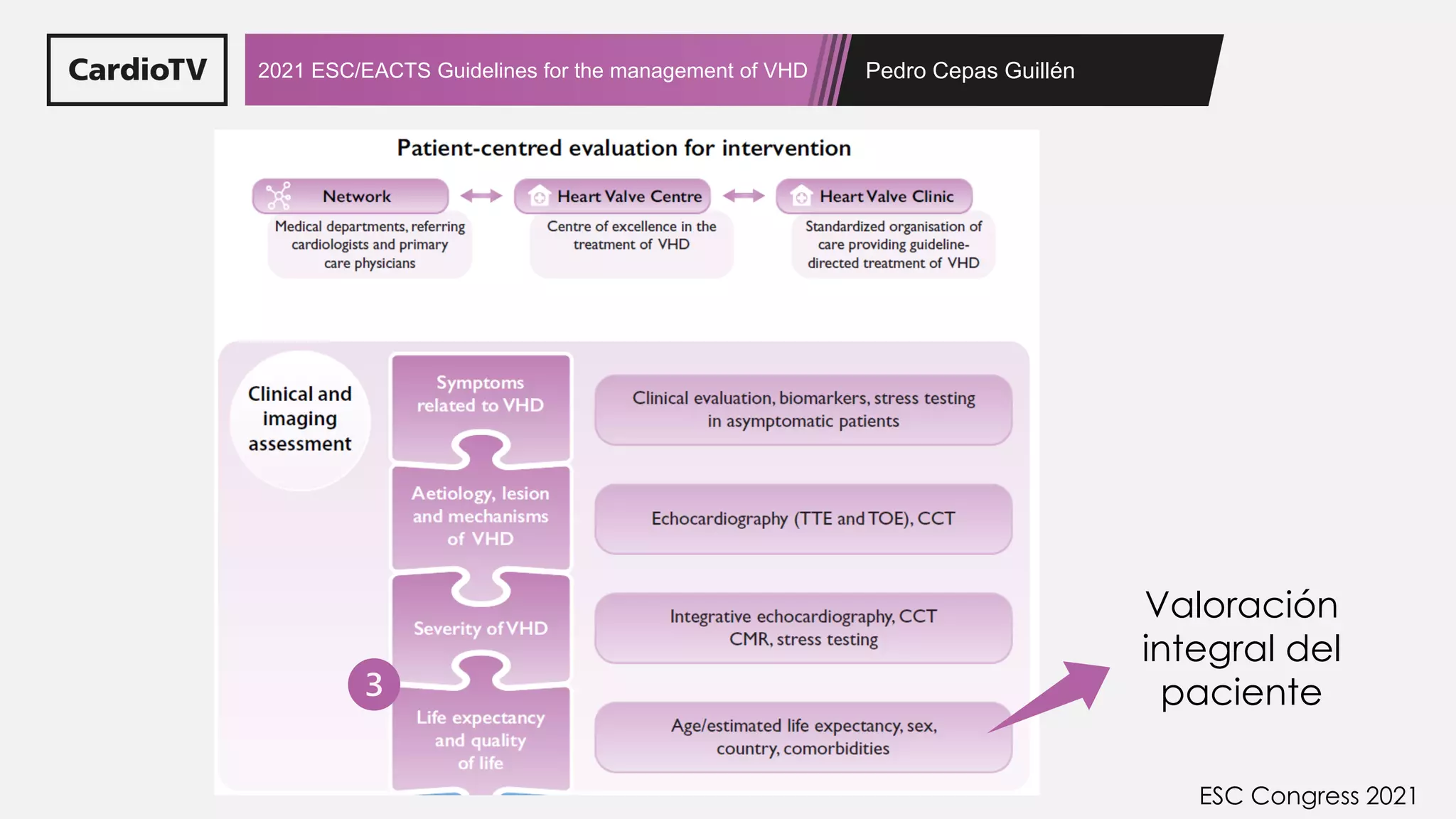 CardioTV

2021 ESC/EACTS Guidelines for the management of VHD

Pedro Cepas Guillén

Patient-centred evaluation for intervention

Network

Medical departments, referring cardiologists and primary care physicians

Heart Valve Centre

Centre of excellence in the treatment of VHD

Heart Valve Clinic

Standardized organisation of care providing guideline-directed treatment of VHD

Clinical and imaging assessment

Symptoms related to VHD

Clinical evaluation, biomarkers, stress testing in asymptomatic patients

Aetiology, lesion and mechanisms of VHD

Echocardiography (TTE and TOE), CCT

Severity of VHD

Integrative echocardiography, CCT CMR, stress testing

3

Life expectancy and quality of life

Age/estimated life expectancy, sex, country, comorbidities

Valoración integral del paciente

ESC Congress 2021